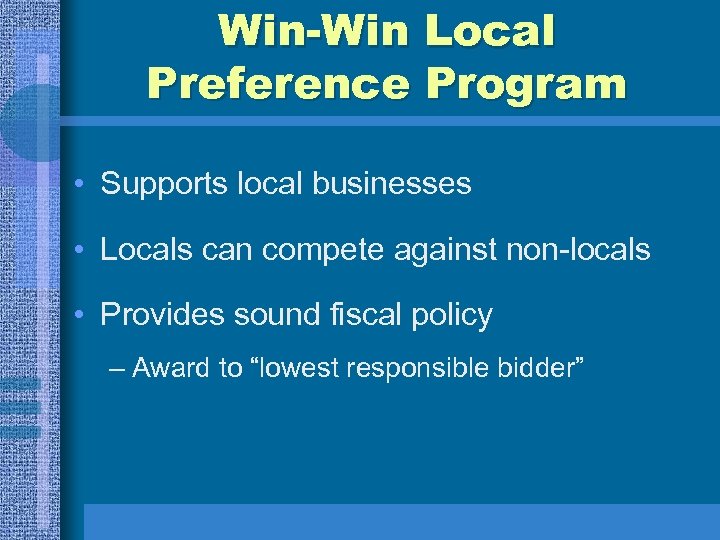 Win-Win Local Preference Program

• Supports local businesses

• Locals can compete against non-locals

• Provides sound fiscal policy

– Award to “lowest responsible bidder”